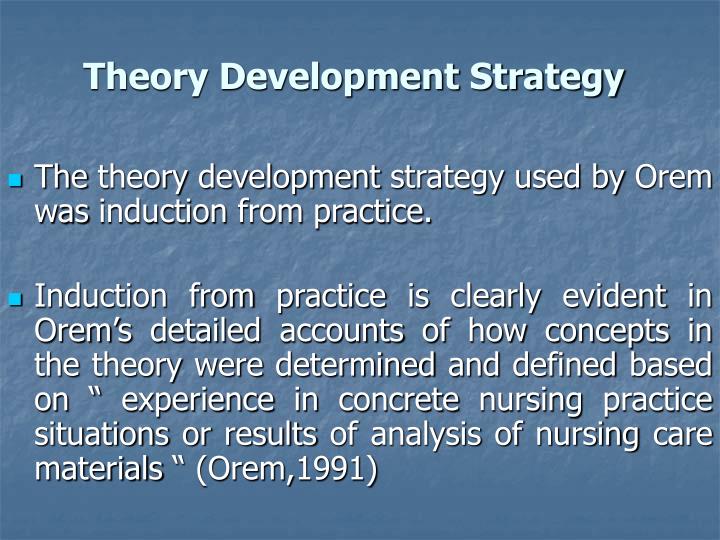 Theory Development Strategy

The theory development strategy used by Orem was induction from practice.

Induction from practice is clearly evident in Orem’s detailed accounts of how concepts in the theory were determined and defined based on “ experience in concrete nursing practice situations or results of analysis of nursing care materials “ (Orem,1991)